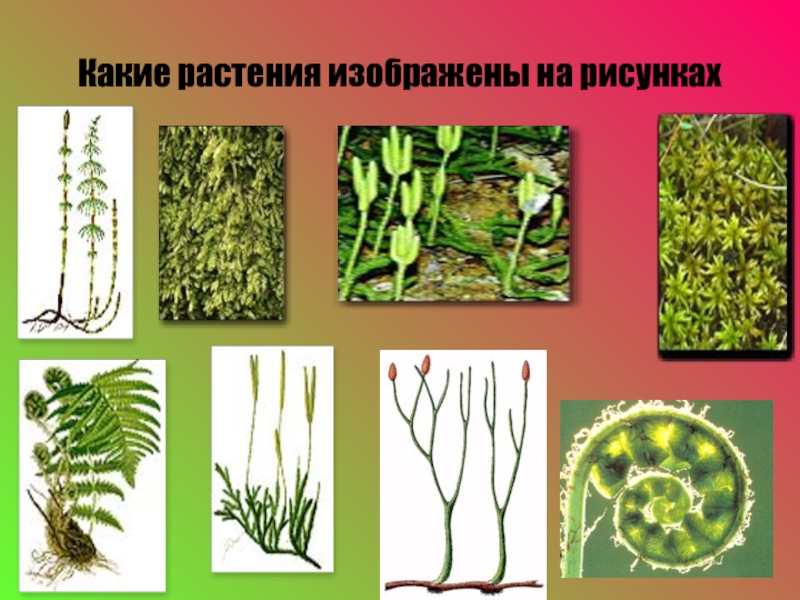 Какие растения изображены на рисунках